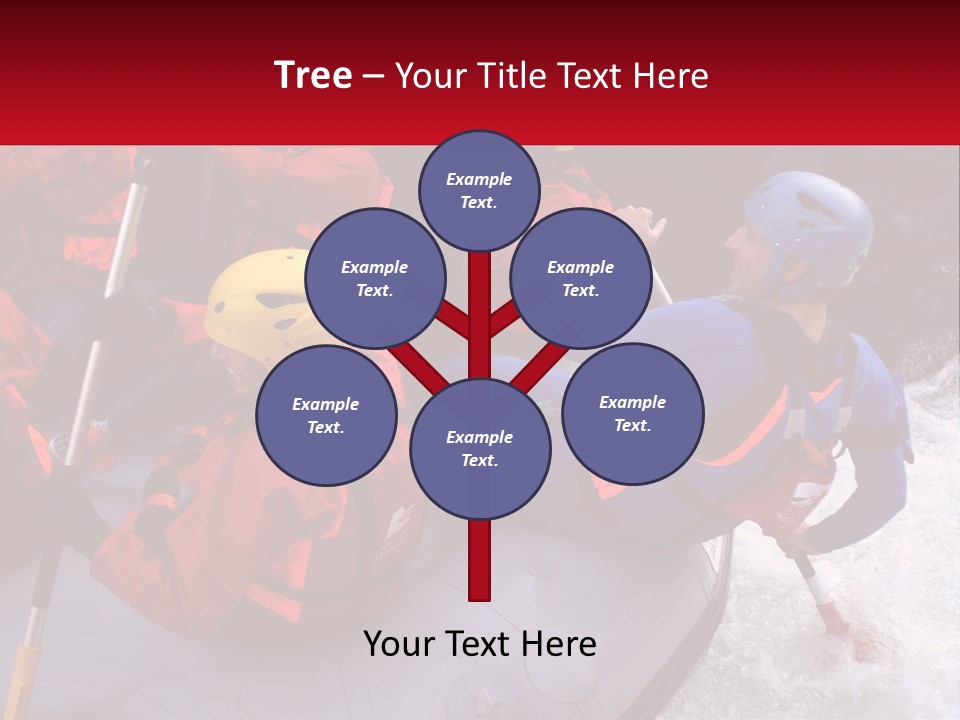 Tree – Your Title Text Here

Example Text.

Example Text.

Example Text.

Example Text.

Example Text.

Example Text.

Your Text Here